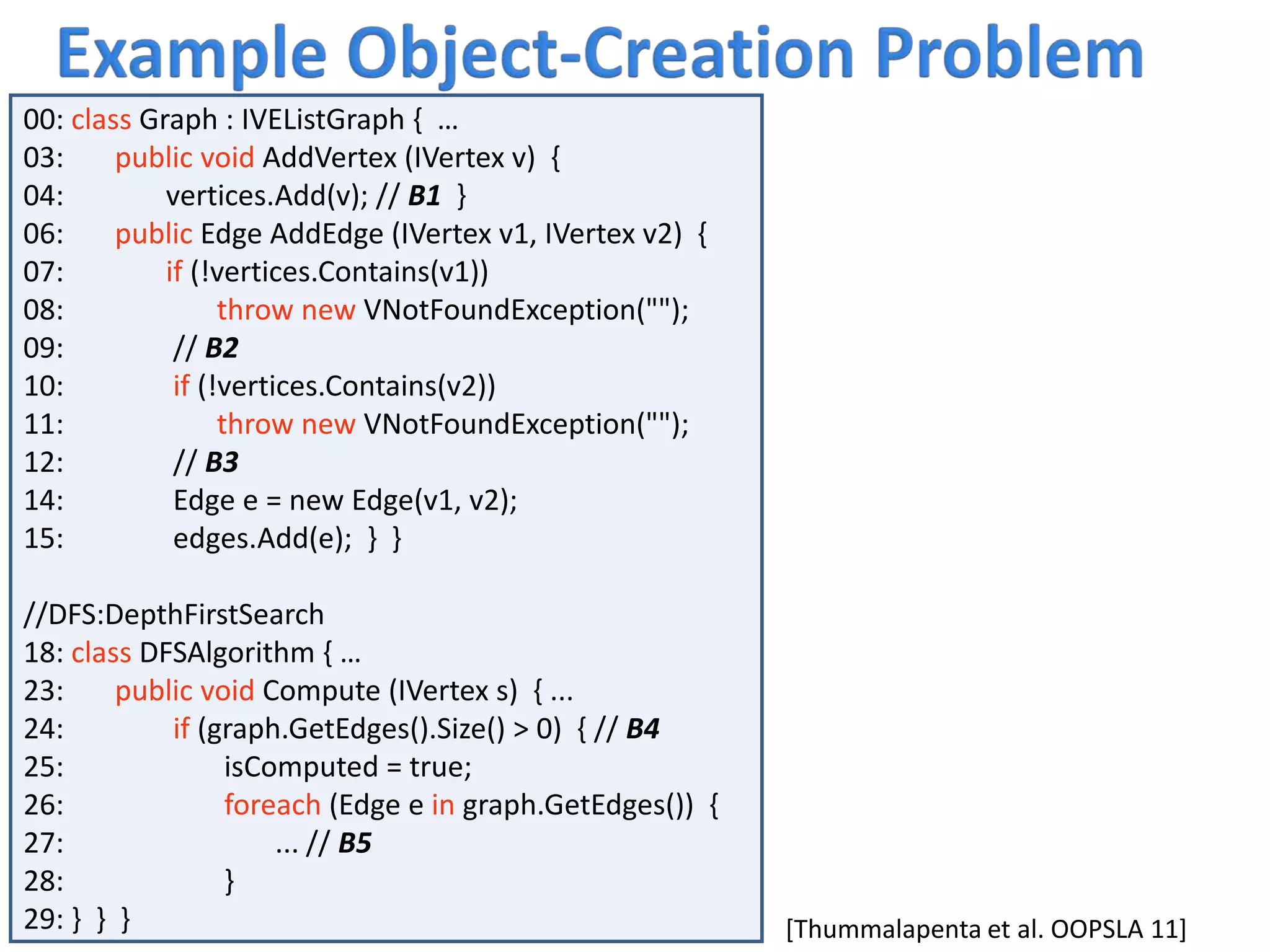 Example Object-Creation Problem

00: class Graph : IVEListGraph { ...
03: public void AddVertex (IVertex v) {
04: vertices.Add(v); // B1 }
06: public Edge AddEdge (IVertex v1, IVertex v2) {
07: if (!vertices.Contains(v1))
08: throw new VNotFoundException("");
09: // B2
10: if (!vertices.Contains(v2))
11: throw new VNotFoundException("");
12: // B3
14: Edge e = new Edge(v1, v2);
15: edges.Add(e); } }

//DFS:DepthFirstSearch
18: class DFSAlgorithm { ...
23: public void Compute (IVertex s) { ...
24: if (graph.GetEdges().Size() > 0) { // B4
25: isComputed = true;
26: foreach (Edge e in graph.GetEdges()) {
27: ... // B5
28: }
29: } } }

[Thummalapenta et al. OOPSLA 11]